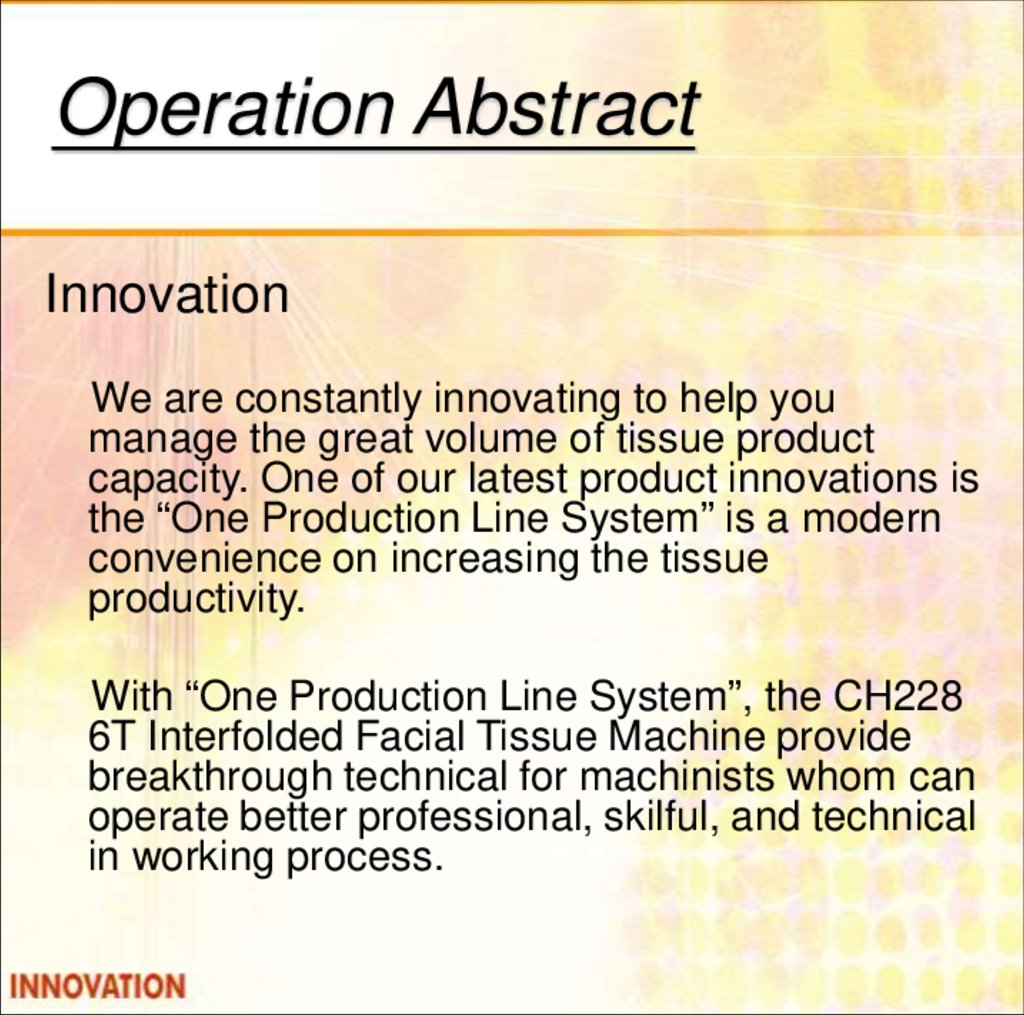 Operation Abstract

Innovation

We are constantly innovating to help you manage the great volume of tissue product capacity. One of our latest product innovations is the “One Production Line System” is a modern convenience on increasing the tissue productivity.

With “One Production Line System”, the CH228 6T Interfolded Facial Tissue Machine provide breakthrough technical for machinists whom can operate better professional, skilful, and technical in working process.

INNOVATION